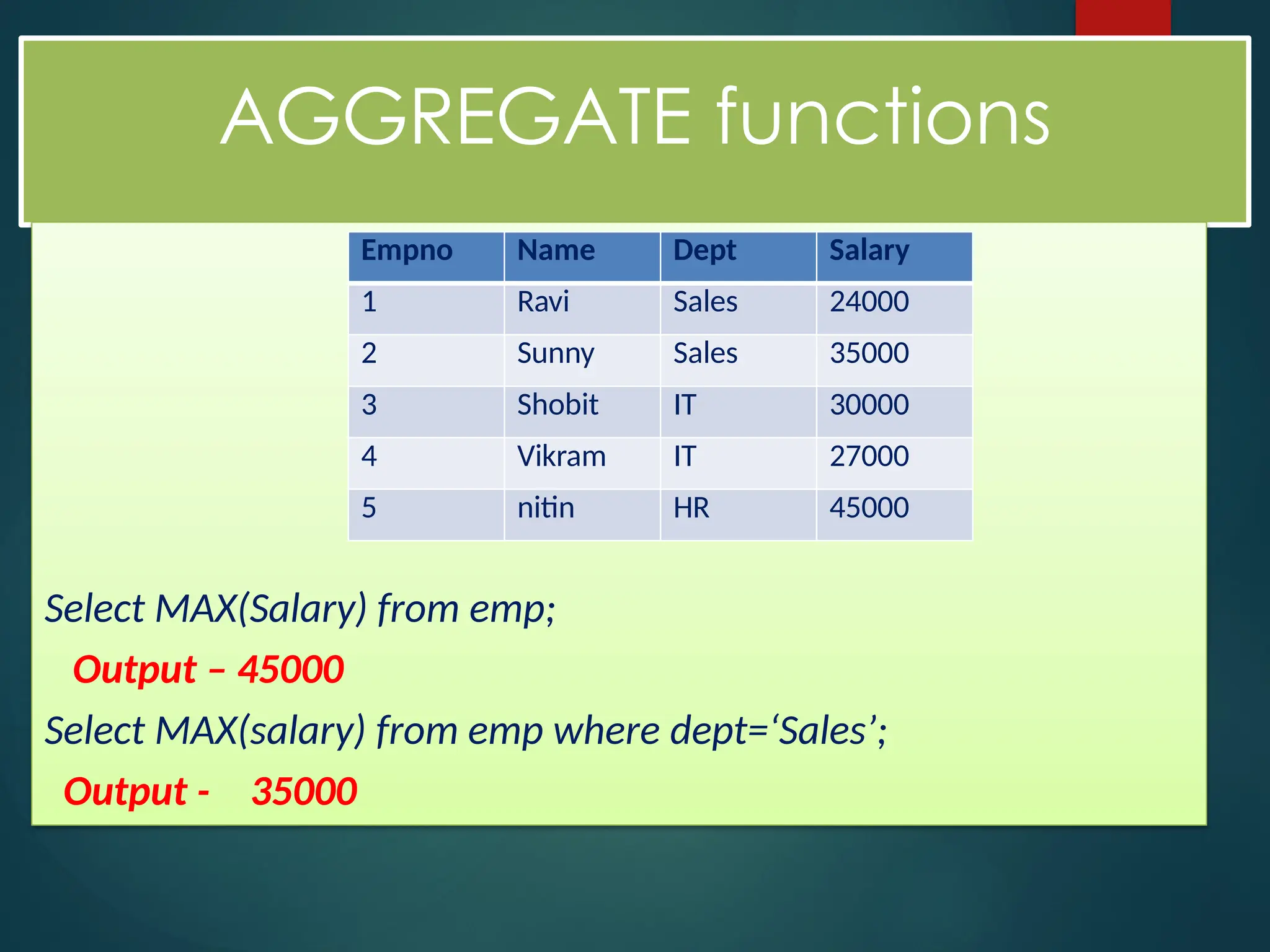 AGGREGATE functions

| Empno | Name | Dept | Salary |
|---|---|---|---|
| 1 | Ravi | Sales | 24000 |
| 2 | Sunny | Sales | 35000 |
| 3 | Shobit | IT | 30000 |
| 4 | Vikram | IT | 27000 |
| 5 | nitin | HR | 45000 |

Select MAX(Salary) from emp;

Output – 45000

Select MAX(salary) from emp where dept=‘Sales’;

Output - 35000